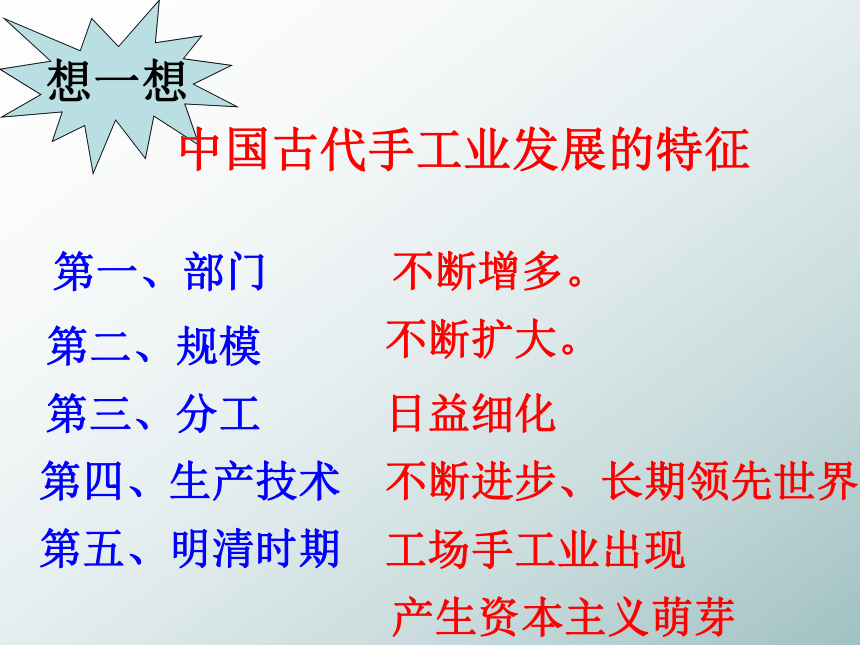 想一想

中国古代手工业发展的特征

第一、部门　不断增多。

第二、规模　不断扩大。

第三、分工　日益细化

第四、生产技术　不断进步、长期领先世界

第五、明清时期　工场手工业出现
产生资本主义萌芽